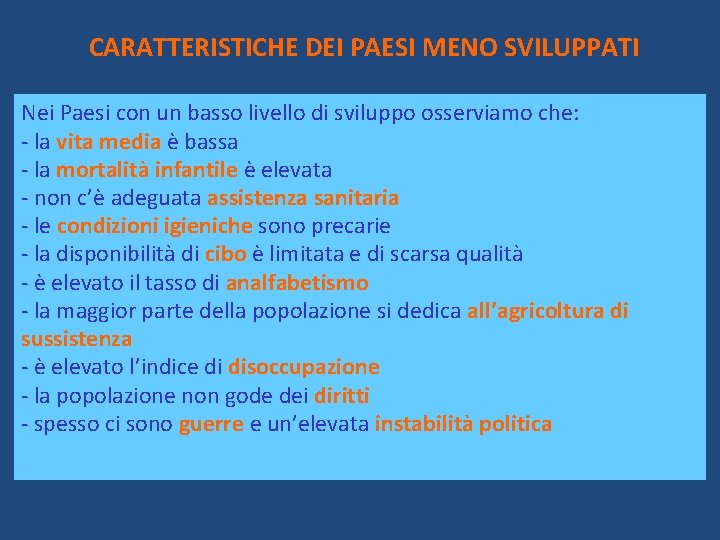 CARATTERISTICHE DEI PAESI MENO SVILUPPATI

Nei Paesi con un basso livello di sviluppo osserviamo che:
- la vita media è bassa
- la mortalità infantile è elevata
- non c'è adeguata assistenza sanitaria
- le condizioni igieniche sono precarie
- la disponibilità di cibo è limitata e di scarsa qualità
- è elevato il tasso di analfabetismo
- la maggior parte della popolazione si dedica all'agricoltura di sussistenza
- è elevato l'indice di disoccupazione
- la popolazione non gode dei diritti
- spesso ci sono guerre e un'elevata instabilità politica